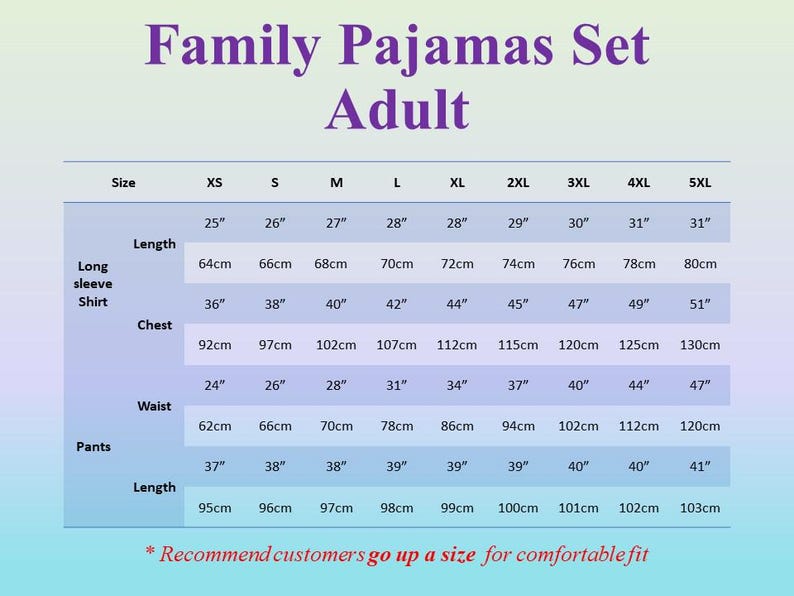 Family Pajamas Set
Adult

| Size | | XS | S | M | L | XL | 2XL | 3XL | 4XL | 5XL |
|---|---|---|---|---|---|---|---|---|---|---|
| Long sleeve Shirt | Length | 25″ | 26″ | 27″ | 28″ | 28″ | 29″ | 30″ | 31″ | 31″ |
| | | 64cm | 66cm | 68cm | 70cm | 72cm | 74cm | 76cm | 78cm | 80cm |
| | Chest | 36″ | 38″ | 40″ | 42″ | 44″ | 45″ | 47″ | 49″ | 51″ |
| | | 92cm | 97cm | 102cm | 107cm | 112cm | 115cm | 120cm | 125cm | 130cm |
| Pants | Waist | 24″ | 26″ | 28″ | 31″ | 34″ | 37″ | 40″ | 44″ | 47″ |
| | | 62cm | 66cm | 70cm | 78cm | 86cm | 94cm | 102cm | 112cm | 120cm |
| | Length | 37″ | 38″ | 38″ | 39″ | 39″ | 39″ | 40″ | 40″ | 41″ |
| | | 95cm | 96cm | 97cm | 98cm | 99cm | 100cm | 101cm | 102cm | 103cm |

* Recommend customers go up a size for comfortable fit